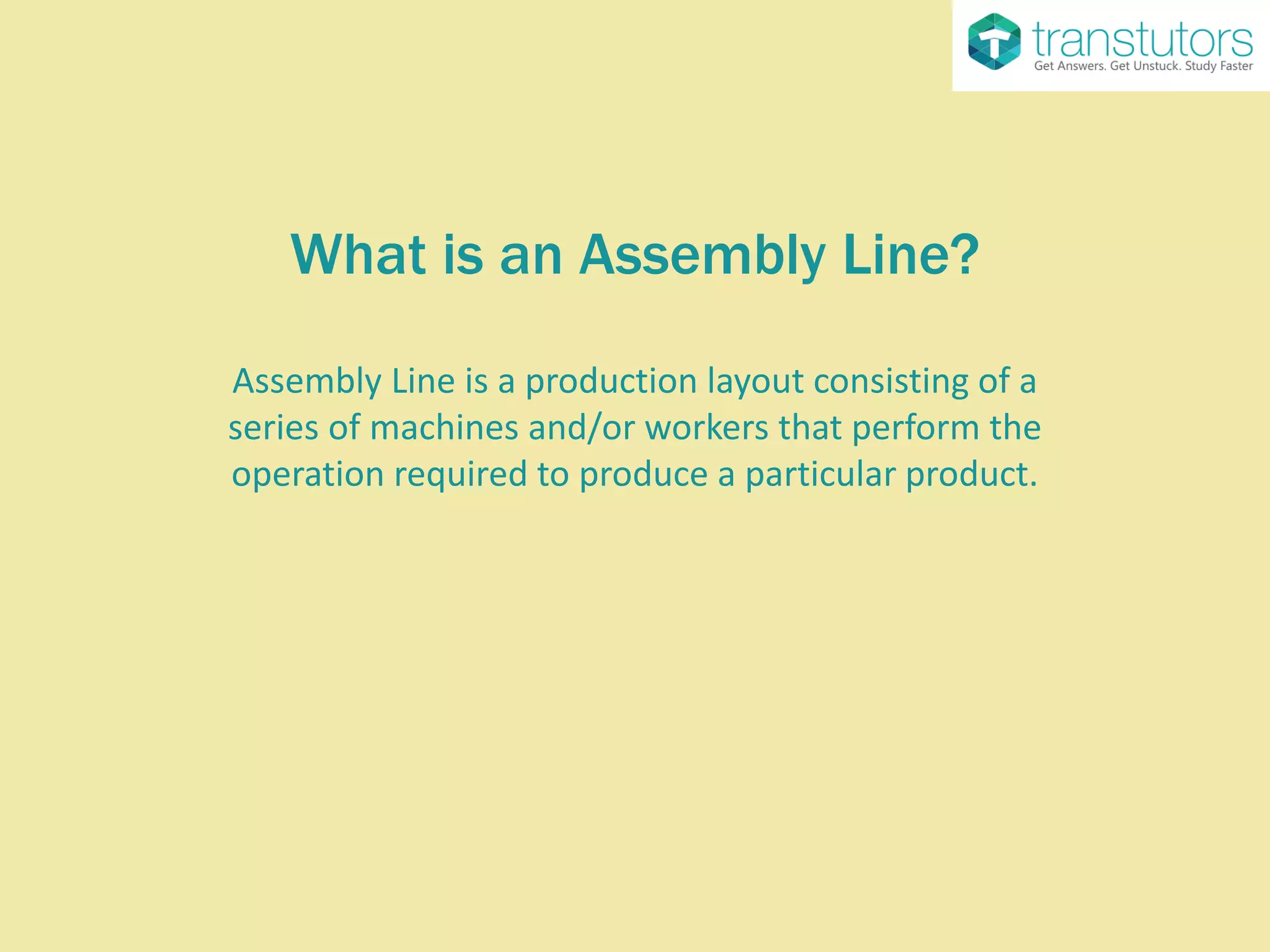 transtutors
Get Answers. Get Unstuck. Study Faster

What is an Assembly Line?

Assembly Line is a production layout consisting of a series of machines and/or workers that perform the operation required to produce a particular product.